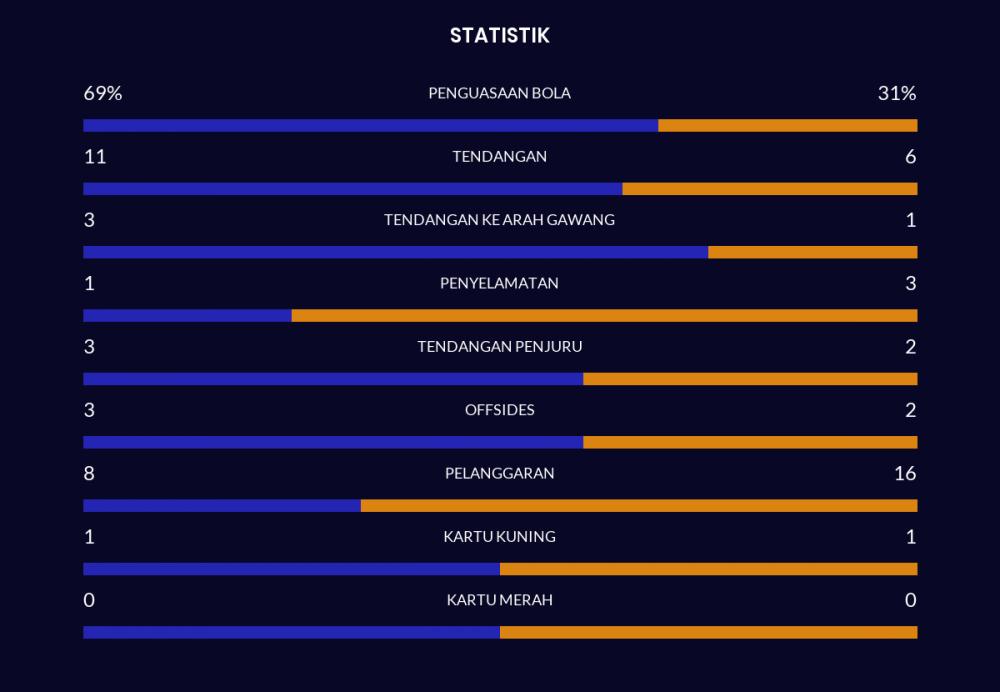 STATISTIK

69% PENGUASAAN BOLA 31%

11 TENDANGAN 6

3 TENDANGAN KE ARAH GAWANG 1

1 PENYELAMATAN 3

3 TENDANGAN PENJURU 2

3 OFFSIDES 2

8 PELANGGARAN 16

1 KARTU KUNING 1

0 KARTU MERAH 0